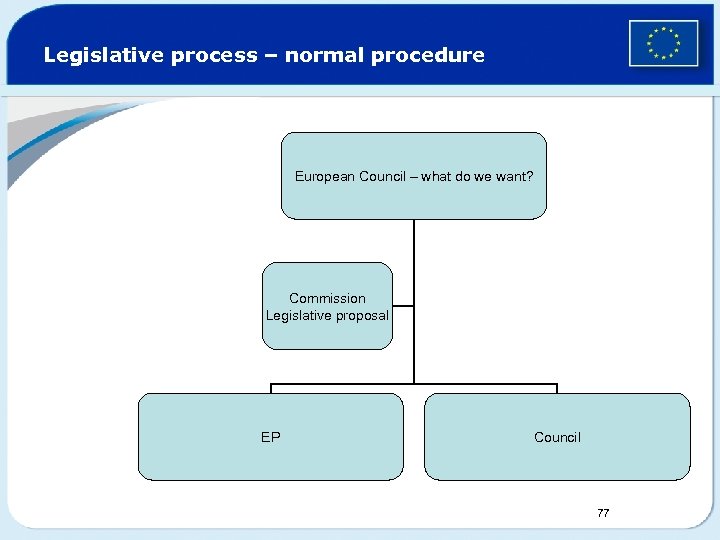 Legislative process – normal procedure

European Council – what do we want?

Commission
Legislative proposal

EP

Council

77